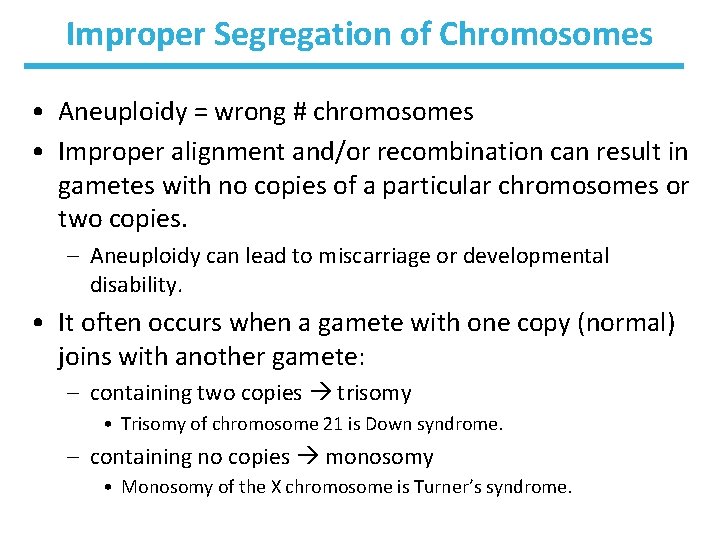 Improper Segregation of Chromosomes

• Aneuploidy = wrong # chromosomes
• Improper alignment and/or recombination can result in gametes with no copies of a particular chromosomes or two copies.
– Aneuploidy can lead to miscarriage or developmental disability.
• It often occurs when a gamete with one copy (normal) joins with another gamete:
– containing two copies → trisomy
• Trisomy of chromosome 21 is Down syndrome.
– containing no copies → monosomy
• Monosomy of the X chromosome is Turner's syndrome.